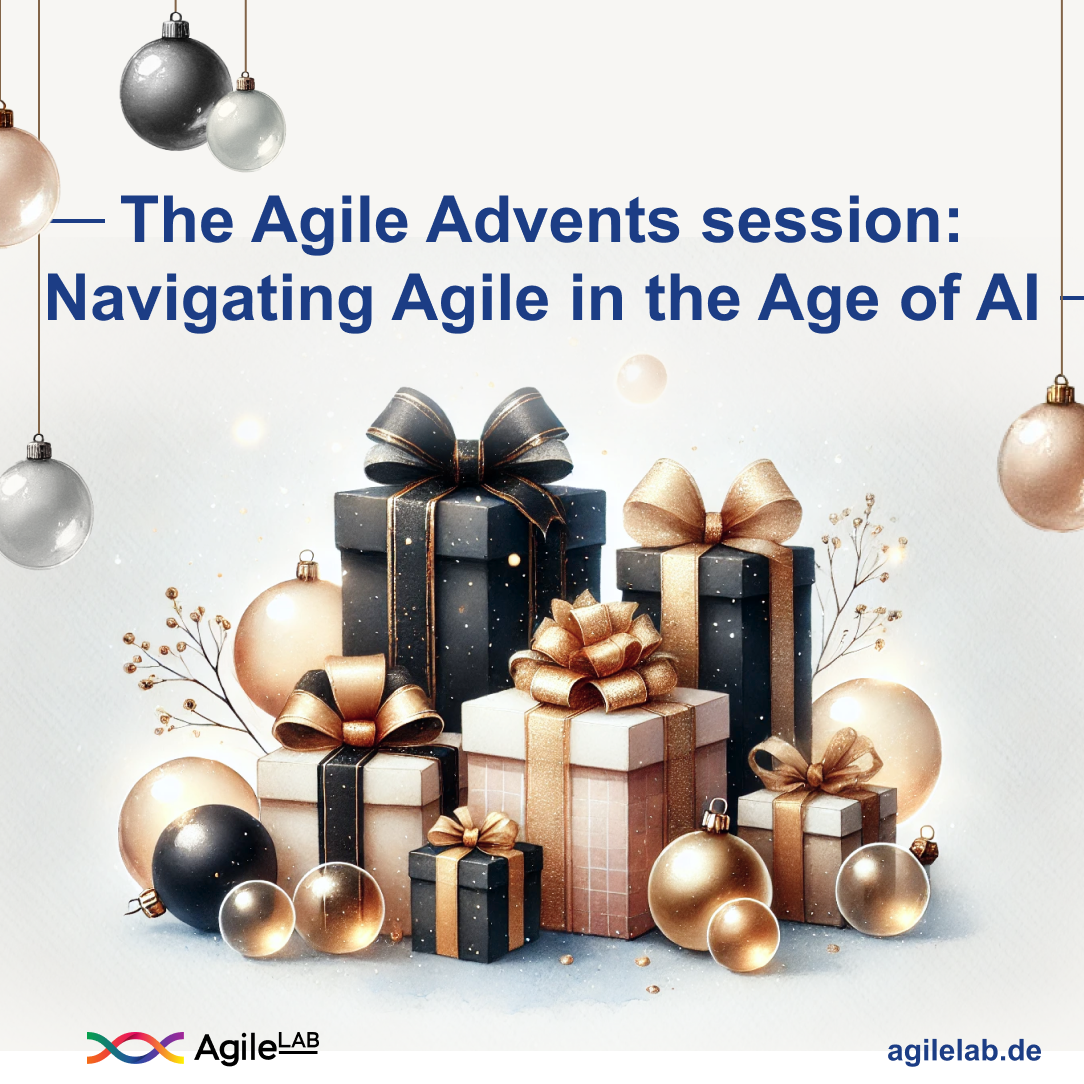 The Agile Advents session: Navigating Agile in the Age of AI

AgileLAB

agilelab.de